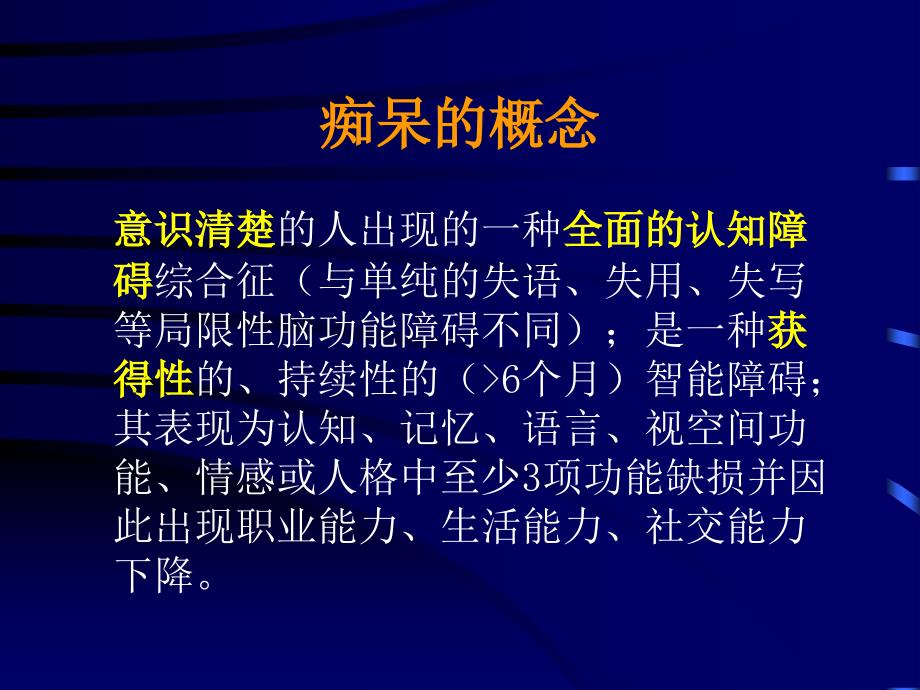 痴呆的概念

意识清楚的人出现的一种全面的认知障碍综合征（与单纯的失语、失用、失写等局限性脑功能障碍不同）；是一种获得性的、持续性的（>6个月）智能障碍；其表现为认知、记忆、语言、视空间功能、情感或人格中至少3项功能缺损并因此出现职业能力、生活能力、社交能力下降。